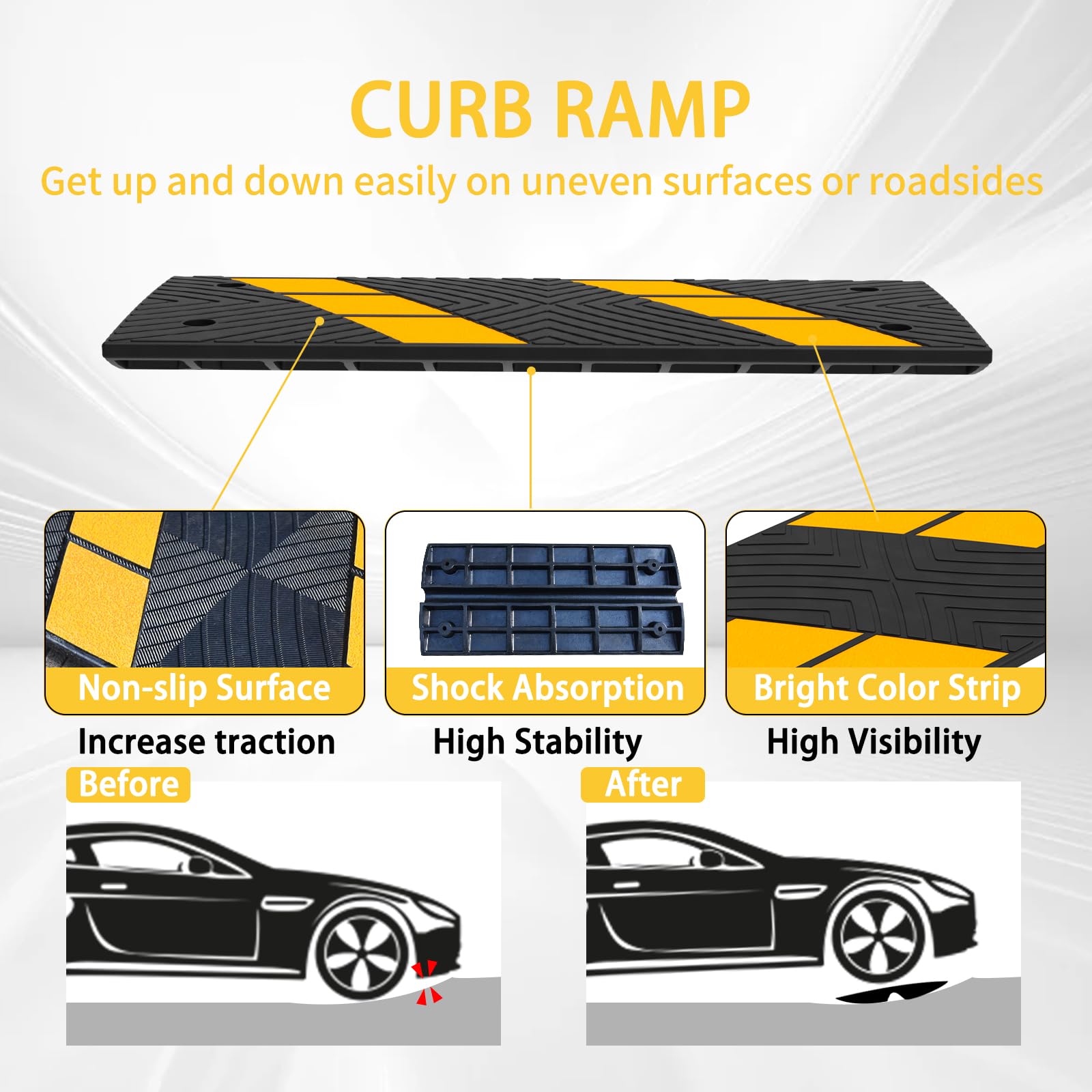 CURB RAMP

Get up and down easily on uneven surfaces or roadsides

Non-slip Surface

Increase traction

Shock Absorption

High Stability

Bright Color Strip

High Visibility

Before

After